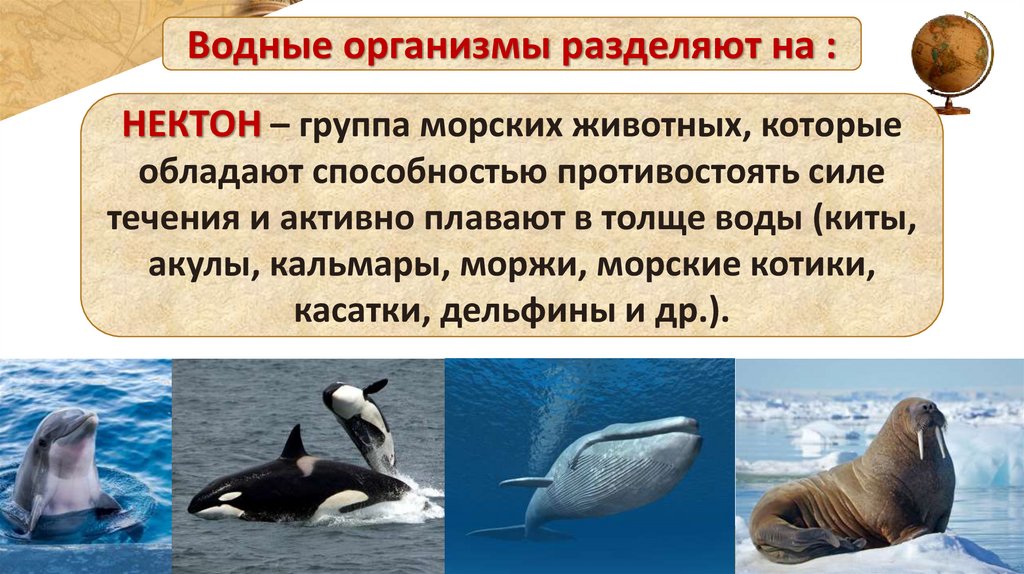 Водные организмы разделяют на :

НЕКТОН – группа морских животных, которые обладают способностью противостоять силе течения и активно плавают в толще воды (киты, акулы, кальмары, моржи, морские котики, касатки, дельфины и др.).